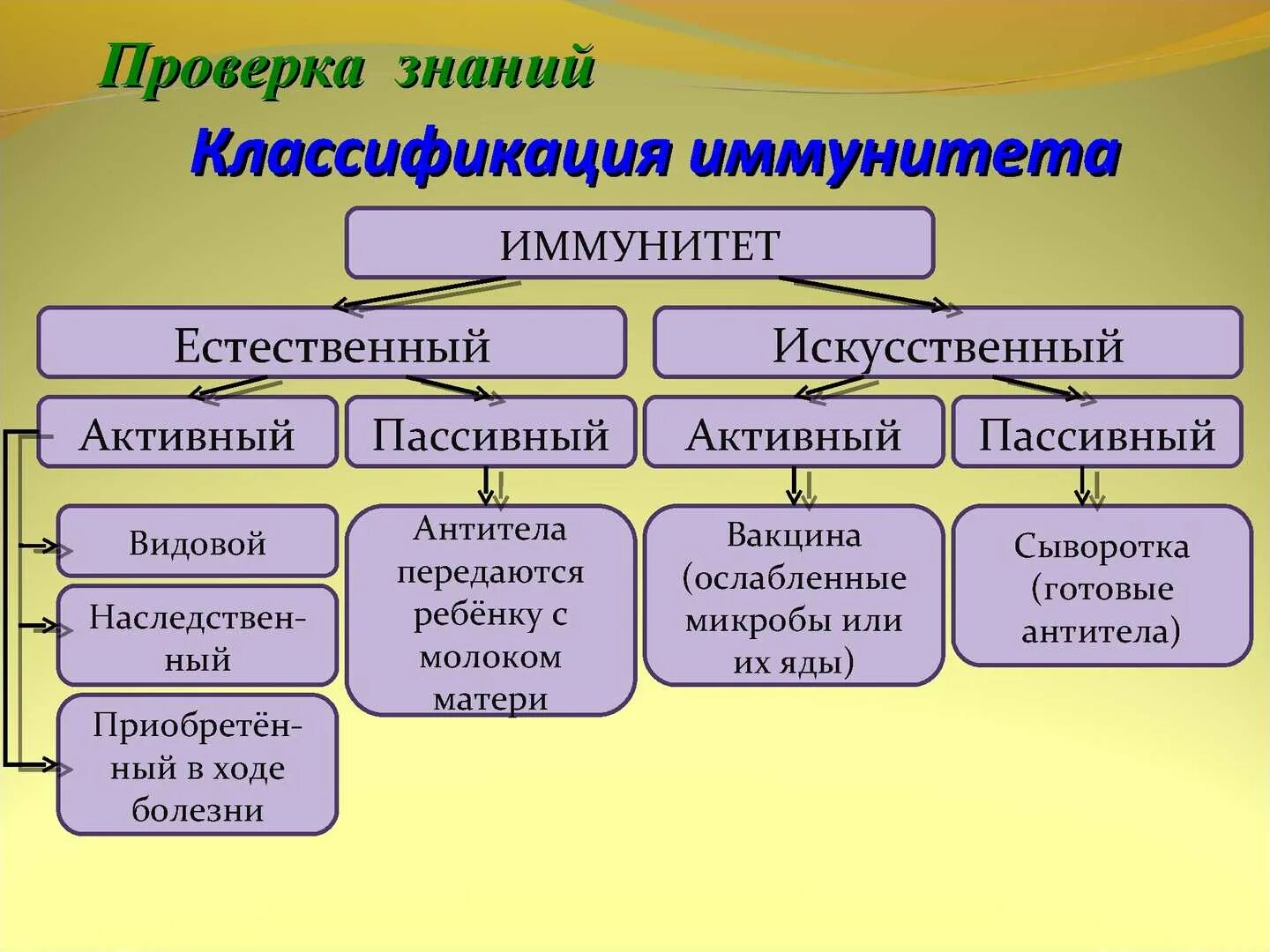 Проверка знаний

Классификация иммунитета

ИММУНИТЕТ

Естественный

Искусственный

Активный

Пассивный

Активный

Пассивный

Видовой

Наследственный

Приобретённый в ходе болезни

Антитела передаются ребёнку с молоком матери

Вакцина (ослабленные микробы или их яды)

Сыворотка (готовые антитела)